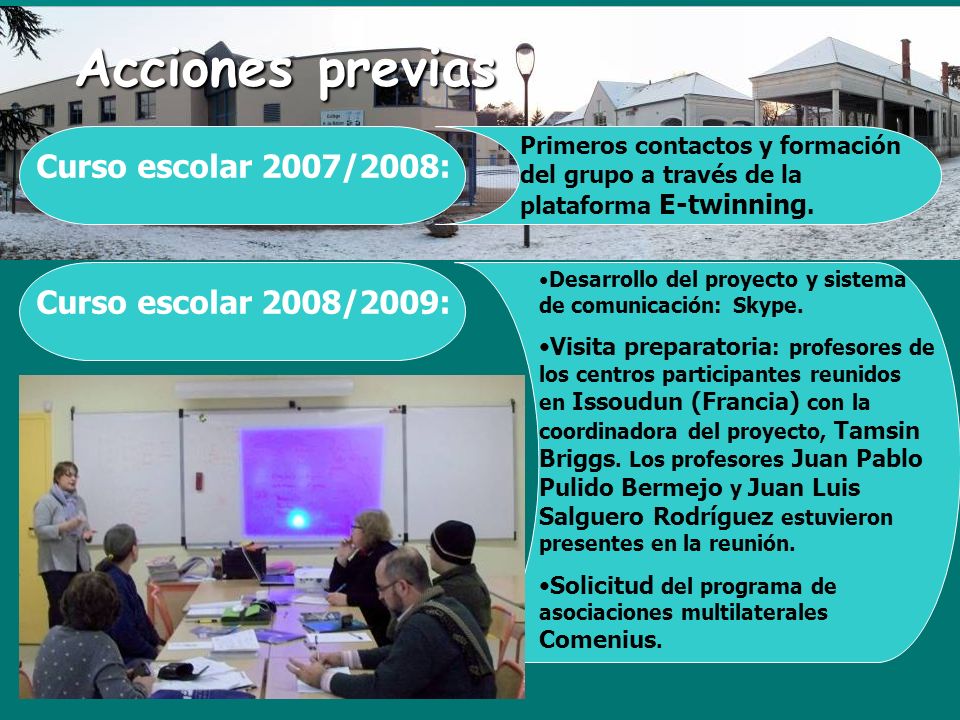 Acciones previas

Curso escolar 2007/2008:

Primeros contactos y formación del grupo a través de la plataforma E-twinning.

Curso escolar 2008/2009:

•Desarrollo del proyecto y sistema de comunicación: Skype.

•Visita preparatoria: profesores de los centros participantes reunidos en Issoudun (Francia) con la coordinadora del proyecto, Tamsin Briggs. Los profesores Juan Pablo Pulido Bermejo y Juan Luis Salguero Rodríguez estuvieron presentes en la reunión.

•Solicitud del programa de asociaciones multilaterales Comenius.